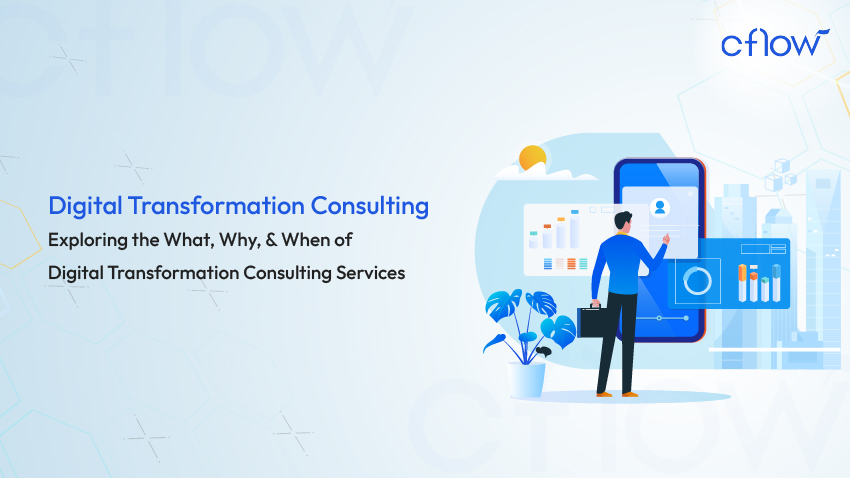 cflow

Digital Transformation Consulting

Exploring the What, Why, & When of Digital Transformation Consulting Services